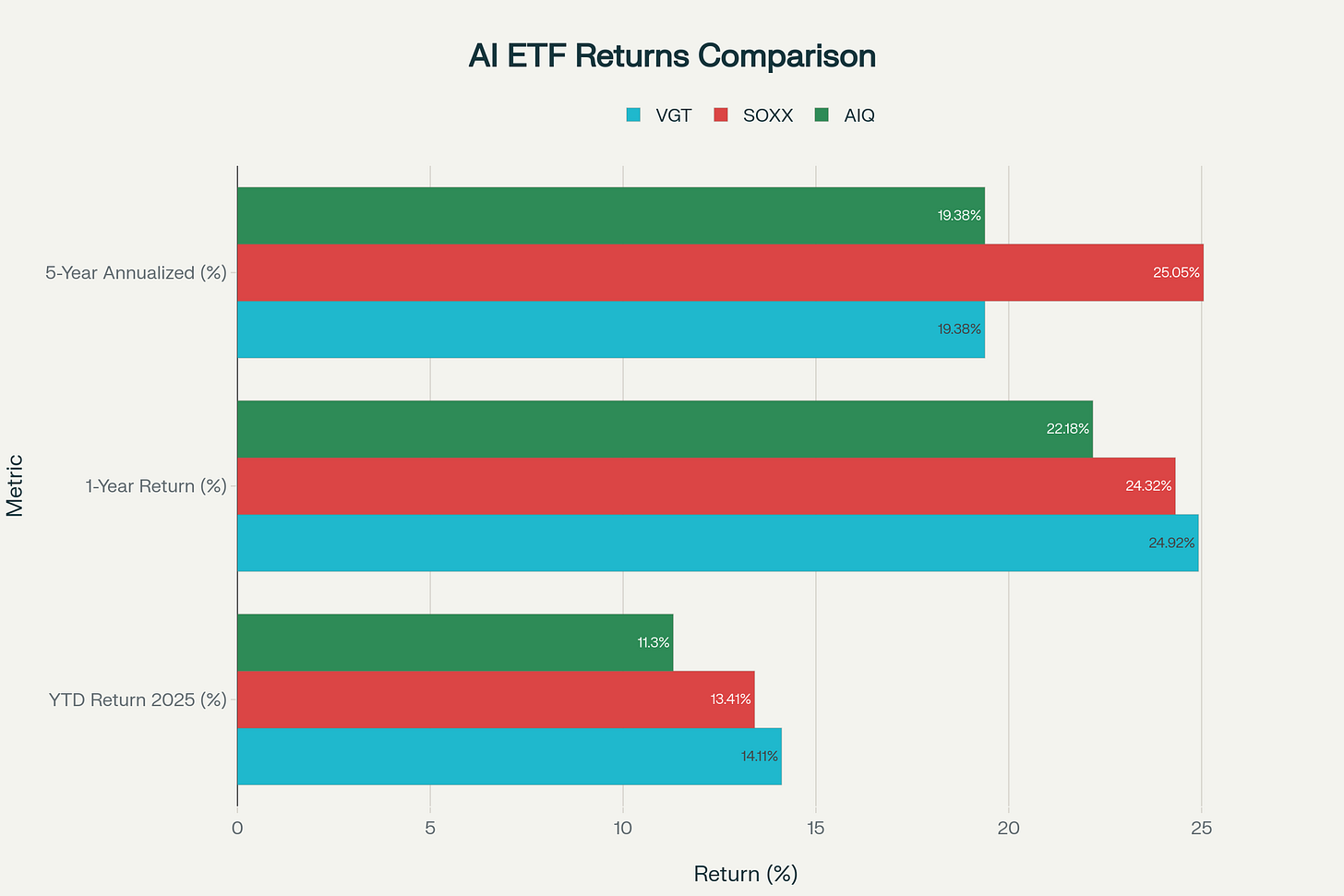 AI ETF Returns Comparison

VGT SOXX AIQ

Metric

5-Year Annualized (%)
19.38%
25.05%
19.38%

1-Year Return (%)
22.18%
24.32%
24.92%

YTD Return 2025 (%)
11.3%
13.41%
14.11%

0 5 10 15 20 25

Return (%)